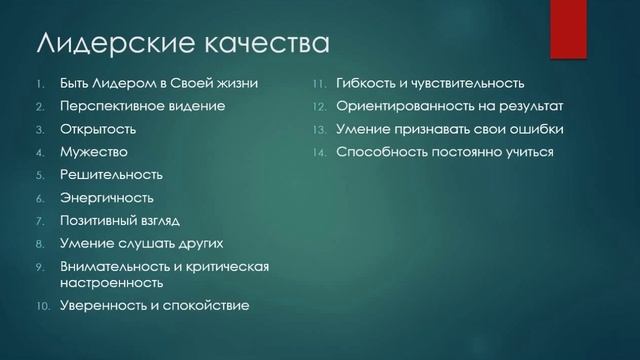 Лидерские качества

1. Быть Лидером в Своей жизни
2. Перспективное видение
3. Открытость
4. Мужество
5. Решительность
6. Энергичность
7. Позитивный взгляд
8. Умение слушать других
9. Внимательность и критическая настроенность
10. Уверенность и спокойствие

11. Гибкость и чувствительность
12. Ориентированность на результат
13. Умение признавать свои ошибки
14. Способность постоянно учиться